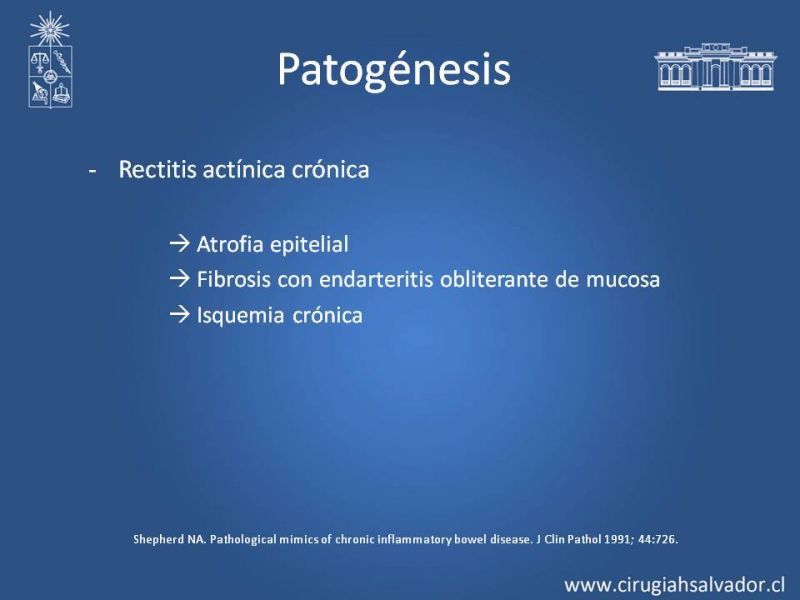 Patogénesis

- Rectitis actínica crónica

→ Atrofia epitelial
→ Fibrosis con endarteritis obliterante de mucosa
→ Isquemia crónica

Shepherd NA. Pathological mimics of chronic inflammatory bowel disease. J Clin Pathol 1991; 44:726.

www.cirugiahsalvador.cl